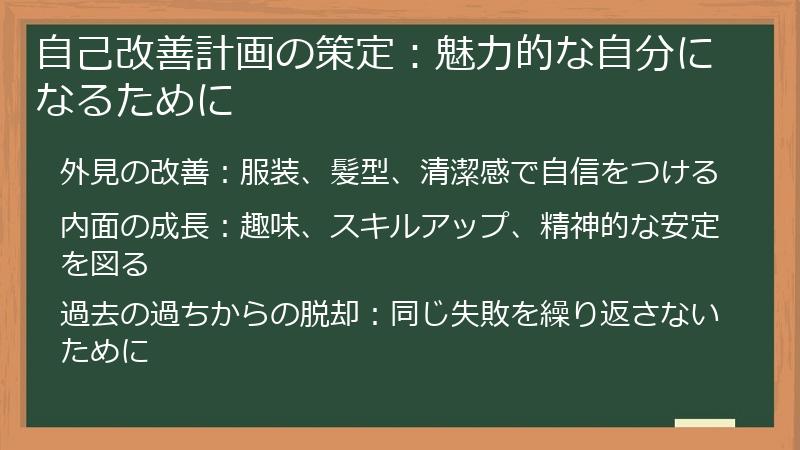 自己改善計画の策定：魅力的な自分になるために

外見の改善：服装、髪型、清潔感で自信をつける

内面の成長：趣味、スキルアップ、精神的な安定を図る

過去の過ちからの脱却：同じ失敗を繰り返さないために